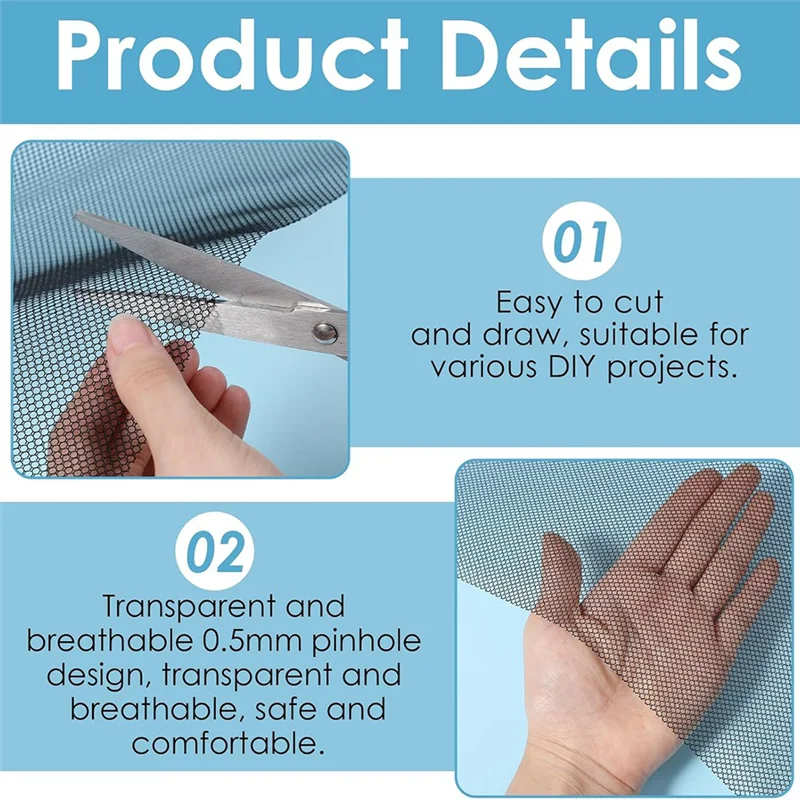 Product Details

01

Easy to cut and draw, suitable for various DIY projects.

02

Transparent and breathable 0.5mm pinhole design, transparent and breathable, safe and comfortable.